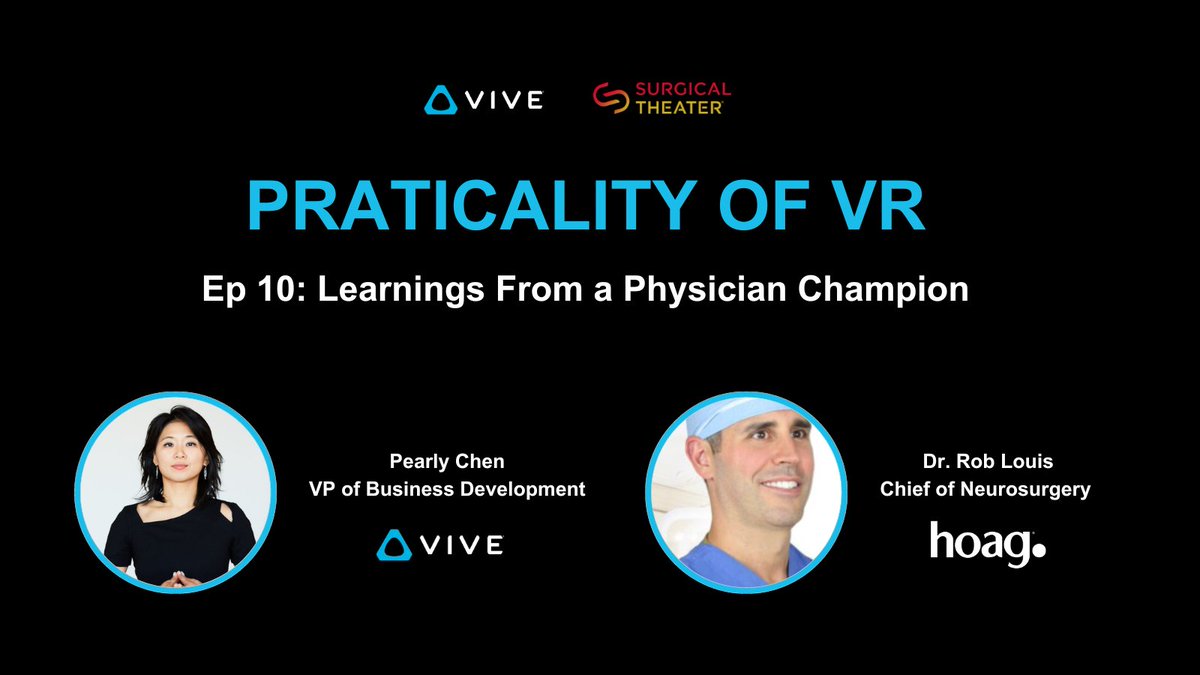 VIVE SURGICAL THEATER

PRATICALITY OF VR

Ep 10: Learnings From a Physician Champion

Pearly Chen
VP of Business Development
VIVE

Dr. Rob Louis
Chief of Neurosurgery
hoag.